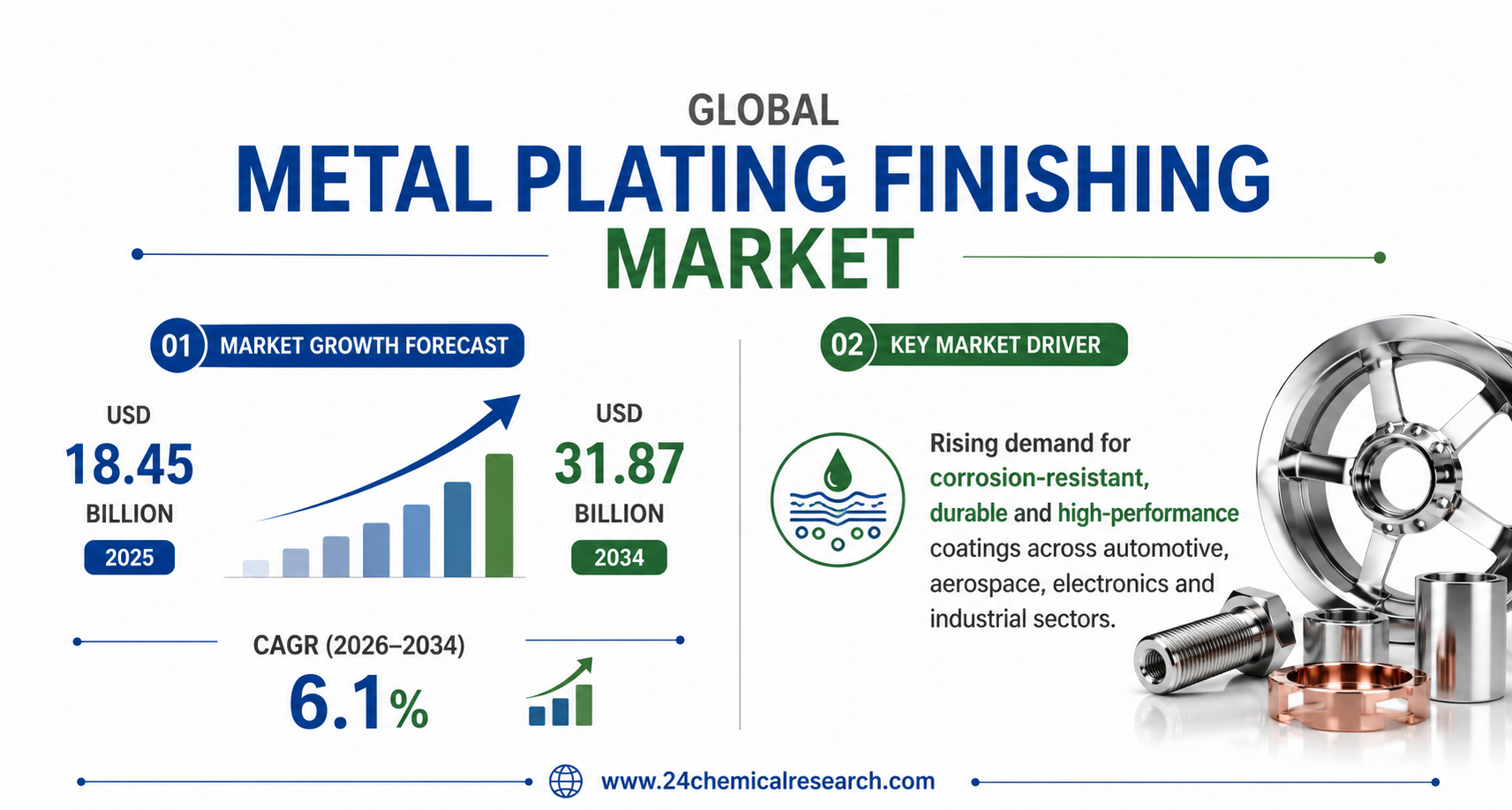 GLOBAL
METAL PLATING FINISHING
MARKET

01 MARKET GROWTH FORECAST

USD
18.45
BILLION
2025

USD
31.87
BILLION
2034

CAGR (2026–2034)
6.1%

02 KEY MARKET DRIVER

Rising demand for corrosion-resistant, durable and high-performance coatings across automotive, aerospace, electronics and industrial sectors.

www.24chemicalresearch.com